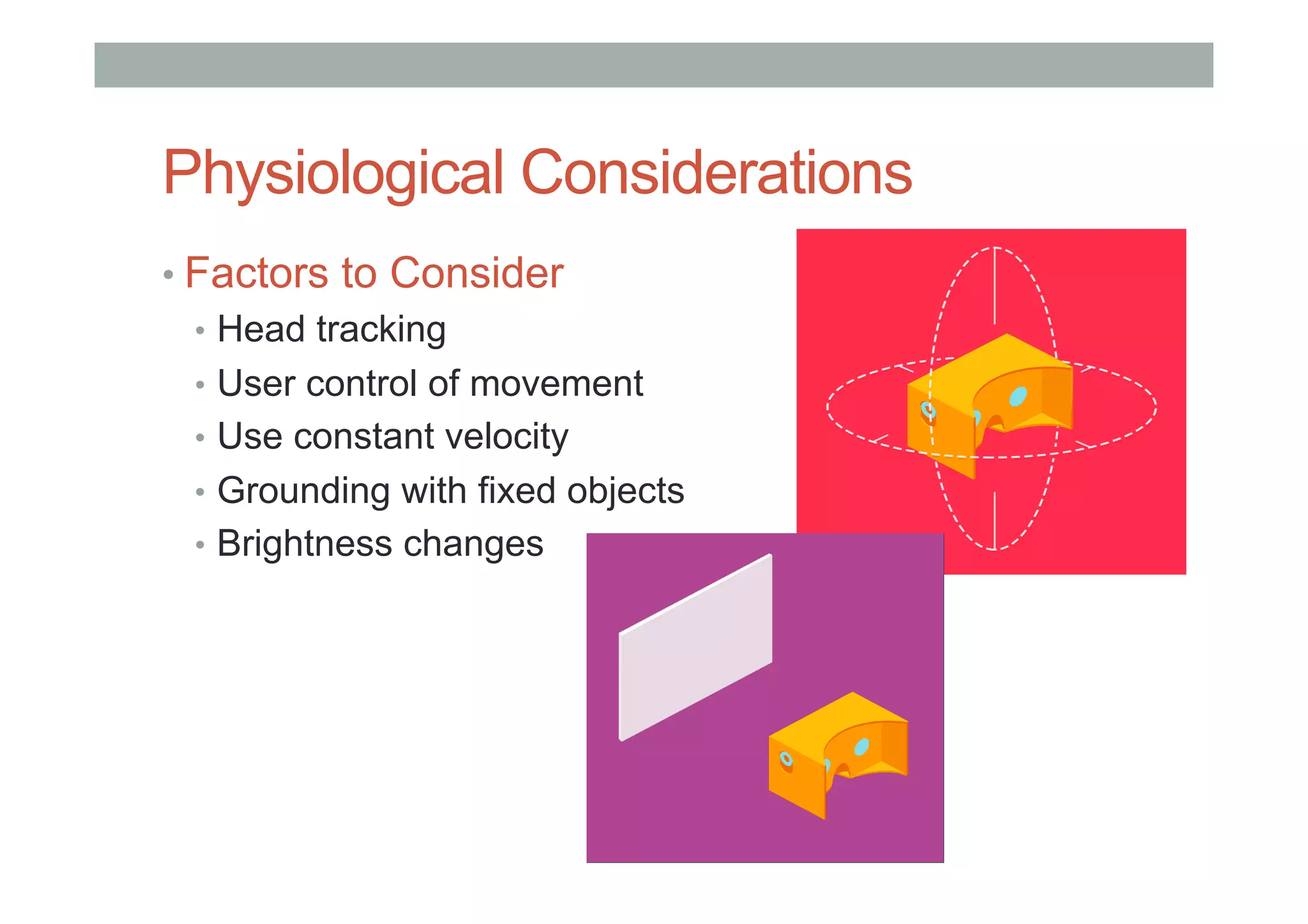 Physiological Considerations

• Factors to Consider
  • Head tracking
  • User control of movement
  • Use constant velocity
  • Grounding with fixed objects
  • Brightness changes